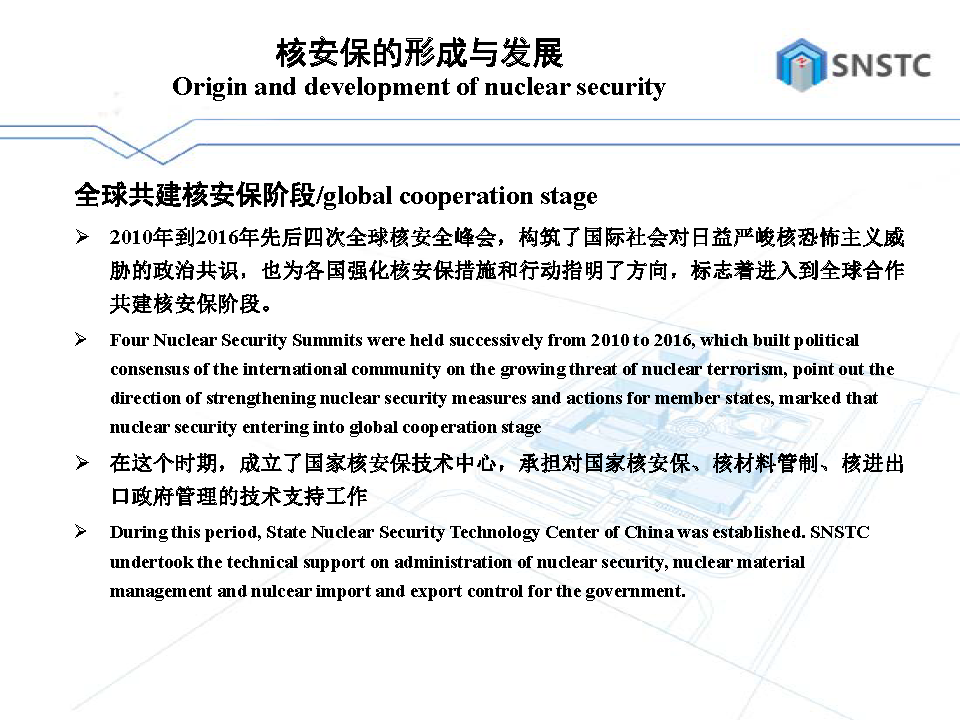 核安保的形成与发展
Origin and development of nuclear security

SNSTC

全球共建核安保阶段/global cooperation stage

➢ 2010年到2016年先后四次全球核安全峰会，构筑了国际社会对日益严峻核恐怖主义威胁的政治共识，也为各国强化核安保措施和行动指明了方向，标志着进入到全球合作共建核安保阶段。

➢ Four Nuclear Security Summits were held successively from 2010 to 2016, which built political consensus of the international community on the growing threat of nuclear terrorism, point out the direction of strengthening nuclear security measures and actions for member states, marked that nuclear security entering into global cooperation stage

➢ 在这个时期，成立了国家核安保技术中心，承担对国家核安保、核材料管制、核进出口政府管理的技术支持工作

➢ During this period, State Nuclear Security Technology Center of China was established. SNSTC undertook the technical support on administration of nuclear security, nuclear material management and nulcear import and export control for the government.